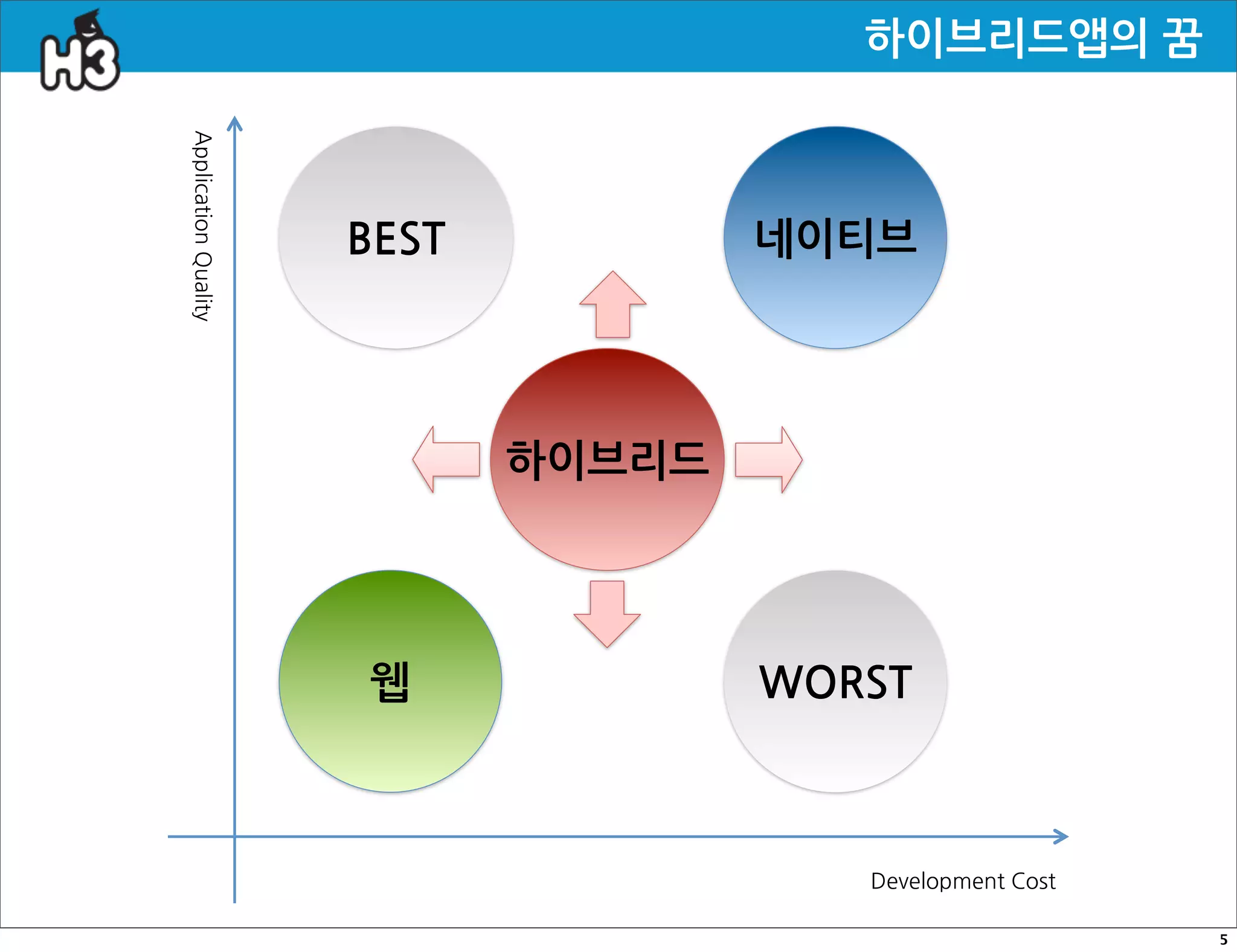 H3

하이브리드앱의 꿈

Application Quality

BEST

네이티브

하이브리드

웹

WORST

Development Cost

5